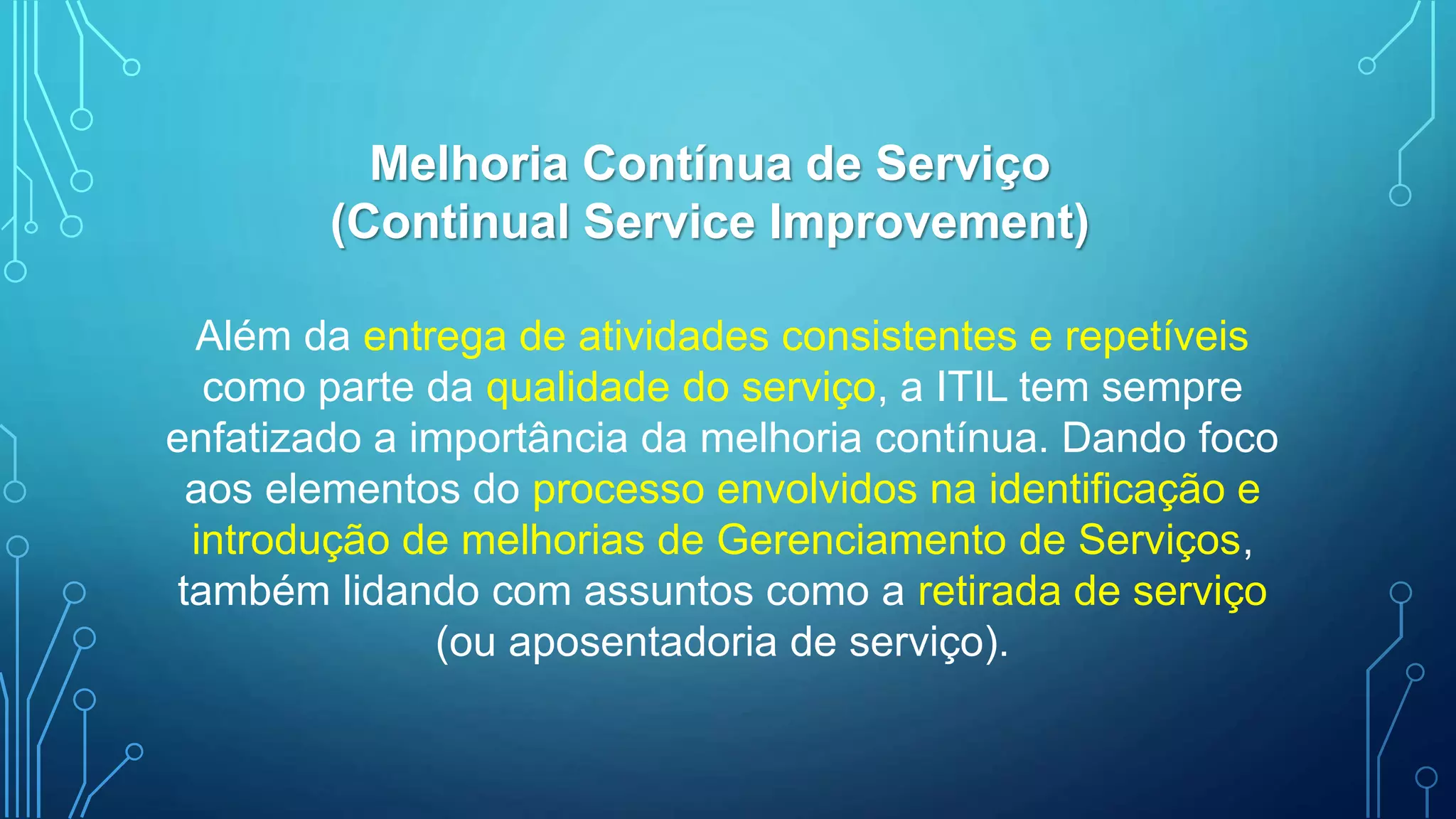 Melhoria Contínua de Serviço
(Continual Service Improvement)

Além da entrega de atividades consistentes e repetíveis como parte da qualidade do serviço, a ITIL tem sempre enfatizado a importância da melhoria contínua. Dando foco aos elementos do processo envolvidos na identificação e introdução de melhorias de Gerenciamento de Serviços, também lidando com assuntos como a retirada de serviço (ou aposentadoria de serviço).